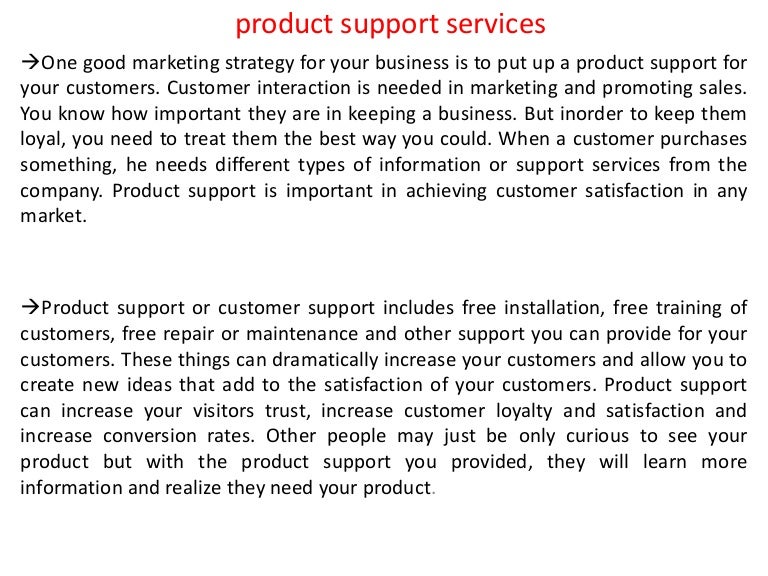 product support services

→One good marketing strategy for your business is to put up a product support for your customers. Customer interaction is needed in marketing and promoting sales. You know how important they are in keeping a business. But inorder to keep them loyal, you need to treat them the best way you could. When a customer purchases something, he needs different types of information or support services from the company. Product support is important in achieving customer satisfaction in any market.

→Product support or customer support includes free installation, free training of customers, free repair or maintenance and other support you can provide for your customers. These things can dramatically increase your customers and allow you to create new ideas that add to the satisfaction of your customers. Product support can increase your visitors trust, increase customer loyalty and satisfaction and increase conversion rates. Other people may just be only curious to see your product but with the product support you provided, they will learn more information and realize they need your product.